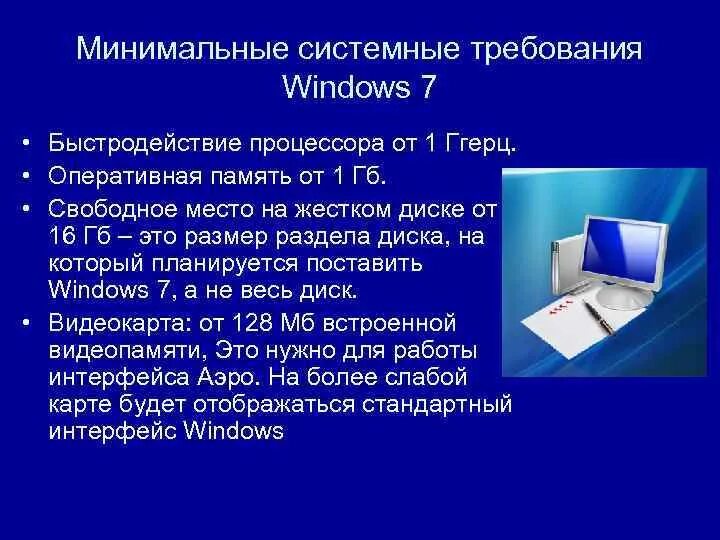 Минимальные системные требования Windows 7

• Быстродействие процессора от 1 Ггерц.
• Оперативная память от 1 Гб.
• Свободное место на жестком диске от 16 Гб – это размер раздела диска, на который планируется поставить Windows 7, а не весь диск.
• Видеокарта: от 128 Мб встроенной видеопамяти, Это нужно для работы интерфейса Аэро. На более слабой карте будет отображаться стандартный интерфейс Windows